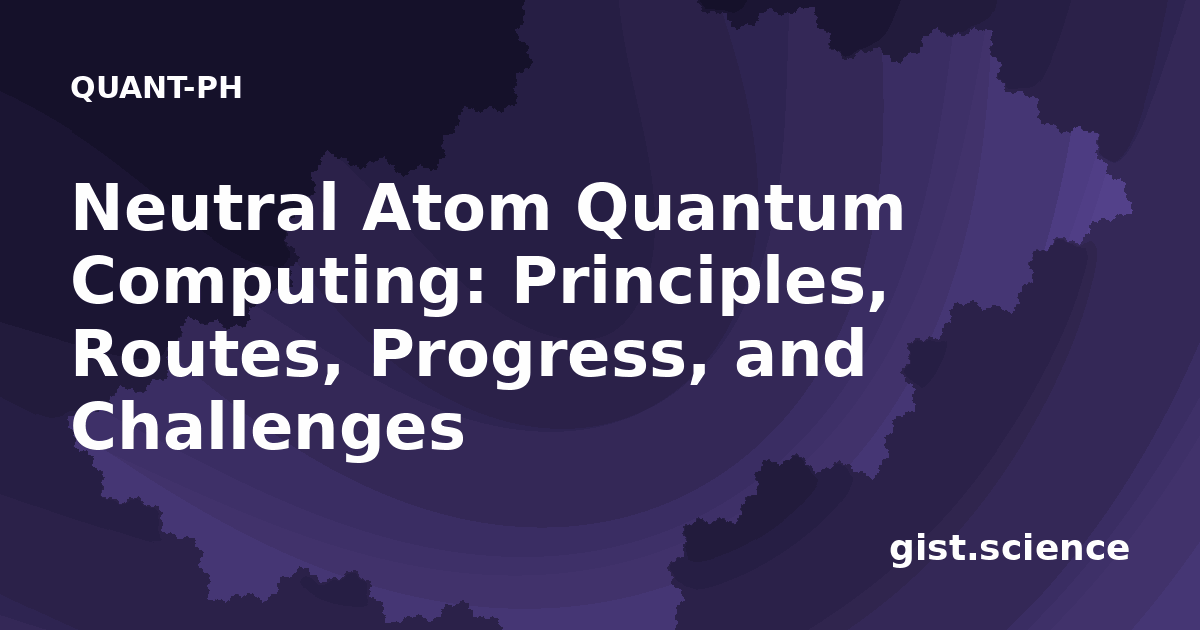 QUANT-PH

Neutral Atom Quantum Computing: Principles, Routes, Progress, and Challenges

gist.science